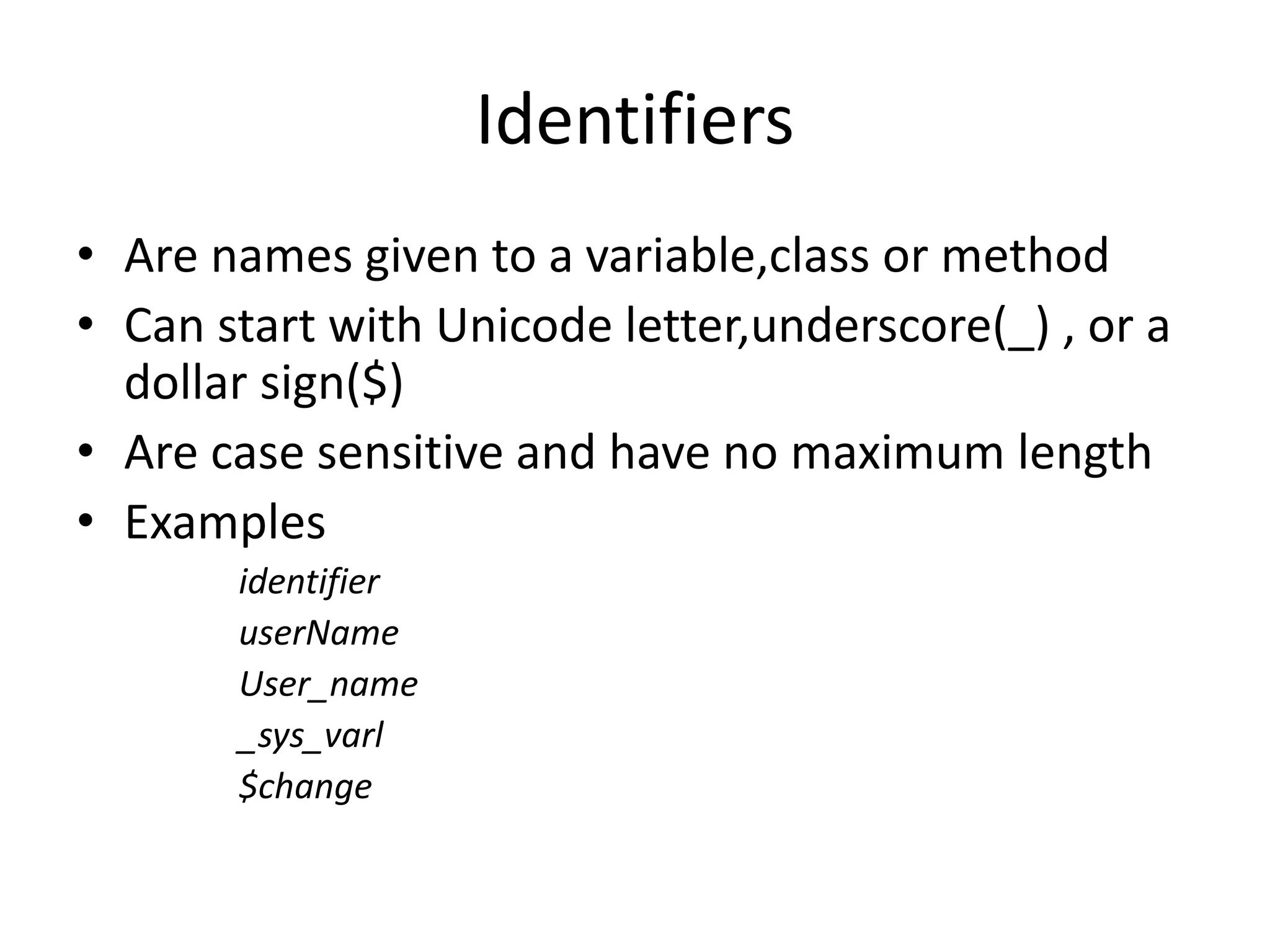 Identifiers

• Are names given to a variable,class or method
• Can start with Unicode letter,underscore(_) , or a dollar sign($)
• Are case sensitive and have no maximum length
• Examples

identifier
userName
User_name
_sys_varl
$change